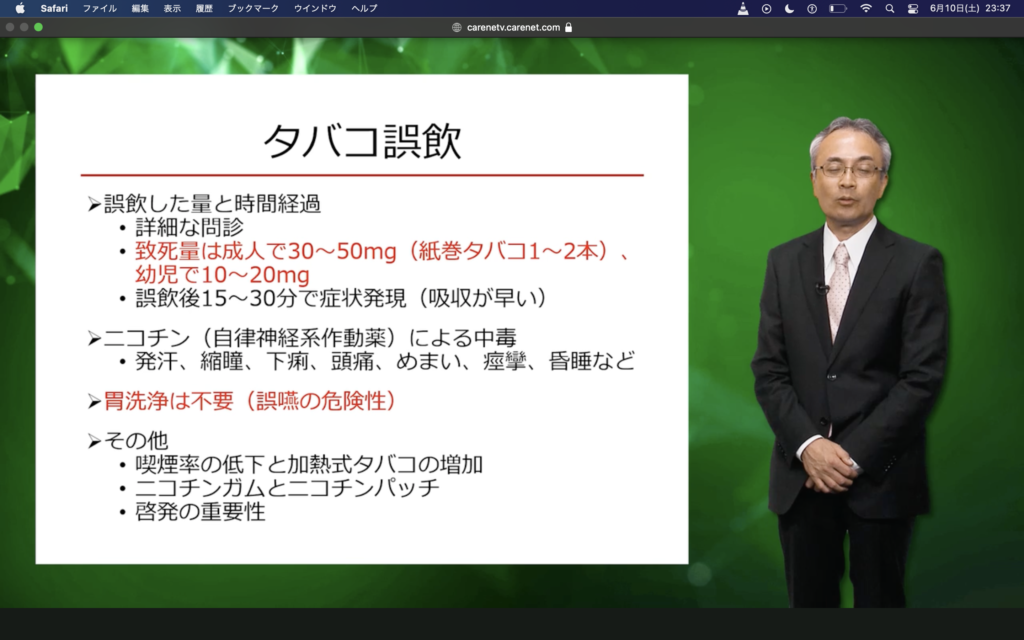 Safari ファイル 編集 表示 履歴 ブックマーク ウインドウ ヘルプ

6月10日(土) 23:37

carenetv.carenet.com

タバコ誤飲

➢誤飲した量と時間経過
• 詳細な問診
• 致死量は成人で30～50mg（紙巻タバコ1～2本）、幼児で10～20mg
• 誤飲後15～30分で症状発現（吸収が早い）

➢ニコチン（自律神経系作動薬）による中毒
• 発汗、縮瞳、下痢、頭痛、めまい、痙攣、昏睡など

➢胃洗浄は不要（誤嚥の危険性）

➢その他
• 喫煙率の低下と加熱式タバコの増加
• ニコチンガムとニコチンパッチ
• 啓発の重要性